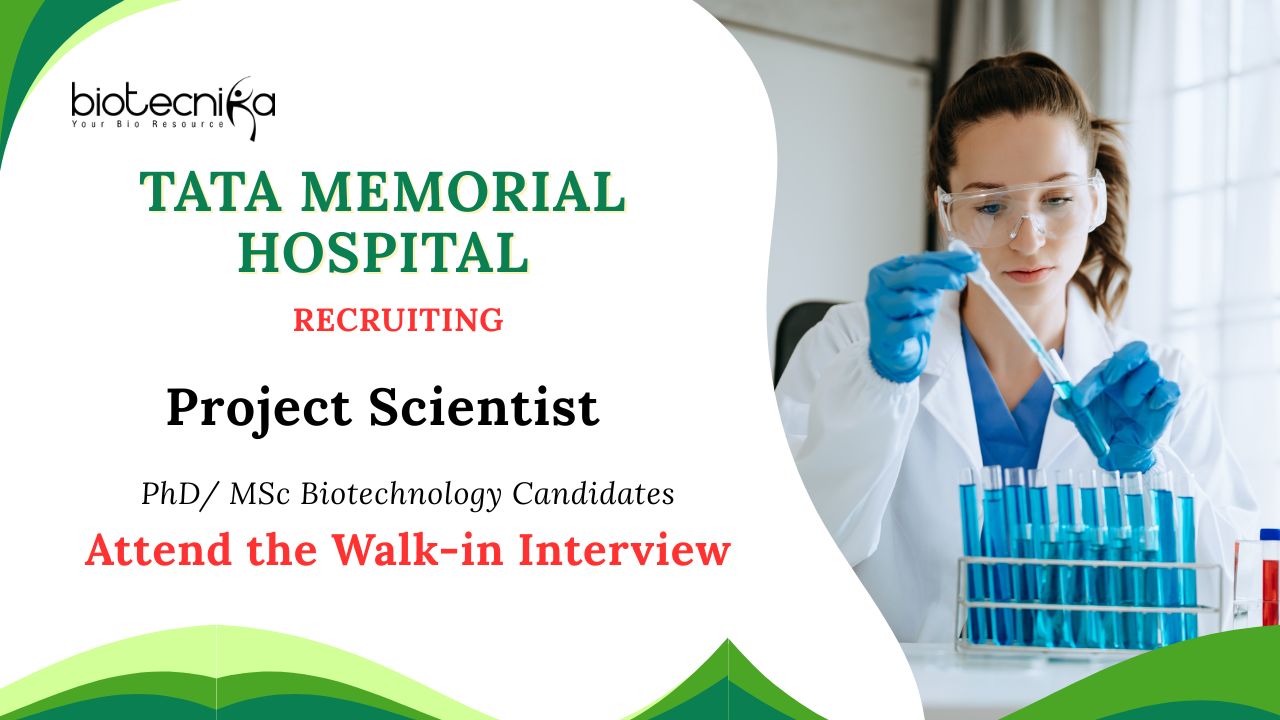 biotecnika
Your Bio Resource

TATA MEMORIAL HOSPITAL

RECRUITING

Project Scientist

PhD/ MSc Biotechnology Candidates

Attend the Walk-in Interview